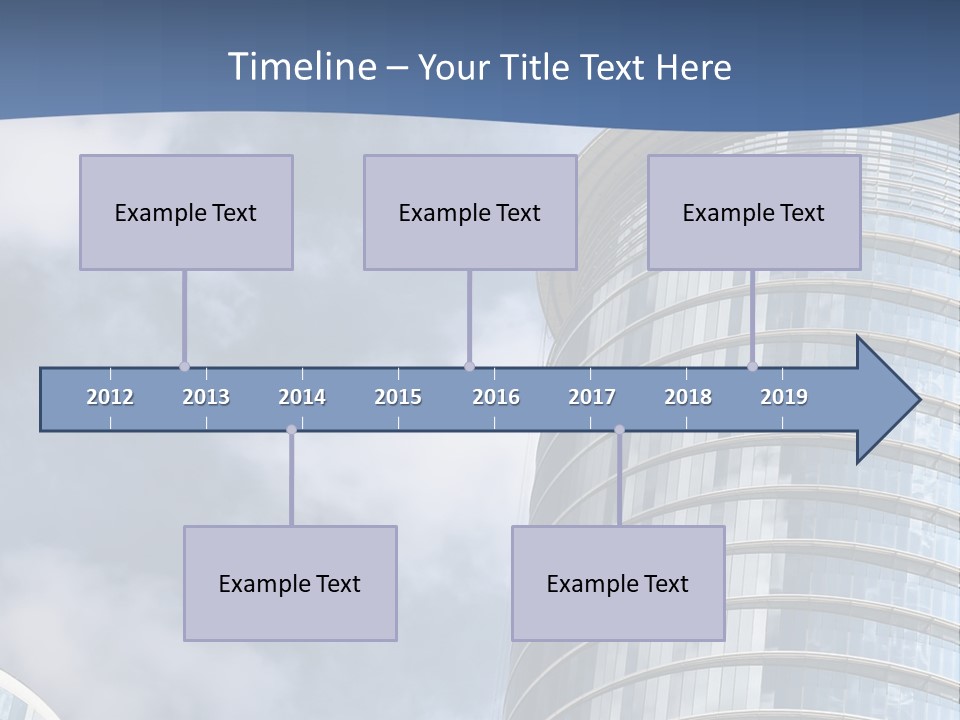 Timeline – Your Title Text Here

Example Text

Example Text

Example Text

2012 2013 2014 2015 2016 2017 2018 2019

Example Text

Example Text